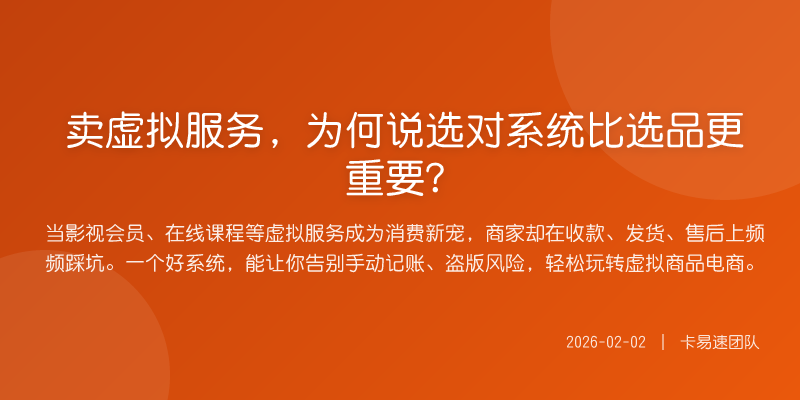 卖虚拟服务，为何说选对系统比选品更重要?

当影视会员、在线课程等虚拟服务成为消费新宠，商家却在收款、发货、售后上频频踩坑。一个好系统，能让你告别手动记账、盗版风险，轻松玩转虚拟商品电商。

2026-02-02 | 卡易速团队